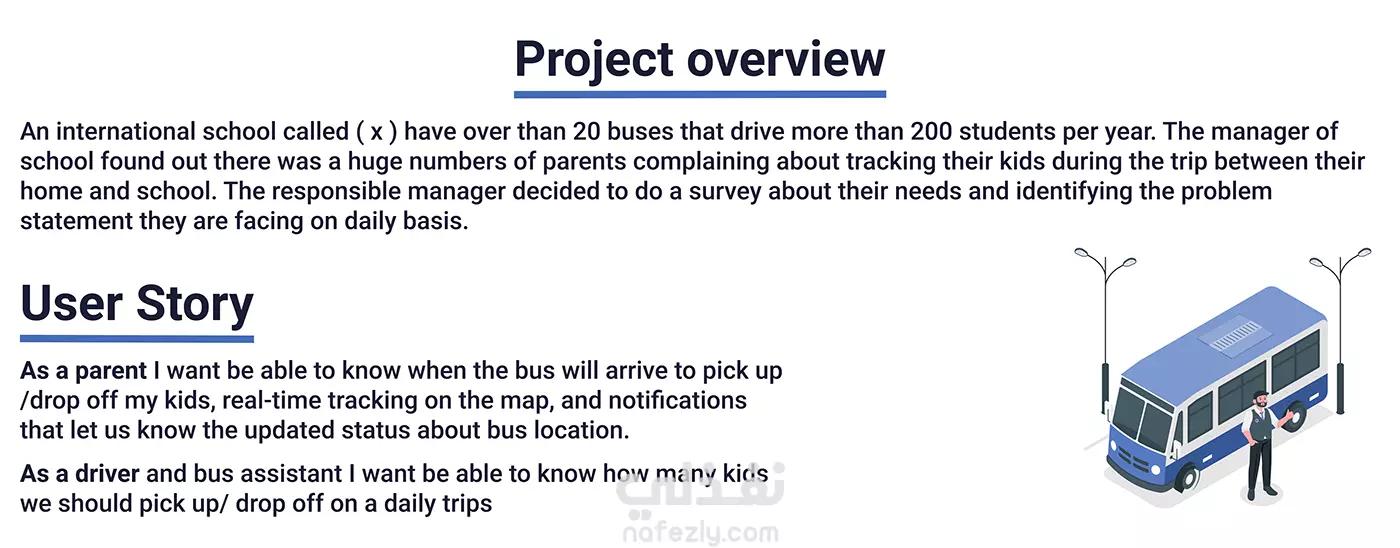 Project overview

An international school called ( x ) have over than 20 buses that drive more than 200 students per year. The manager of school found out there was a huge numbers of parents complaining about tracking their kids during the trip between their home and school. The responsible manager decided to do a survey about their needs and identifying the problem statement they are facing on daily basis.

User Story

As a parent I want be able to know when the bus will arrive to pick up /drop off my kids, real-time tracking on the map, and notifications that let us know the updated status about bus location.

As a driver and bus assistant I want be able to know how many kids we should pick up/ drop off on a daily trips

نفذلي
nafezly.com